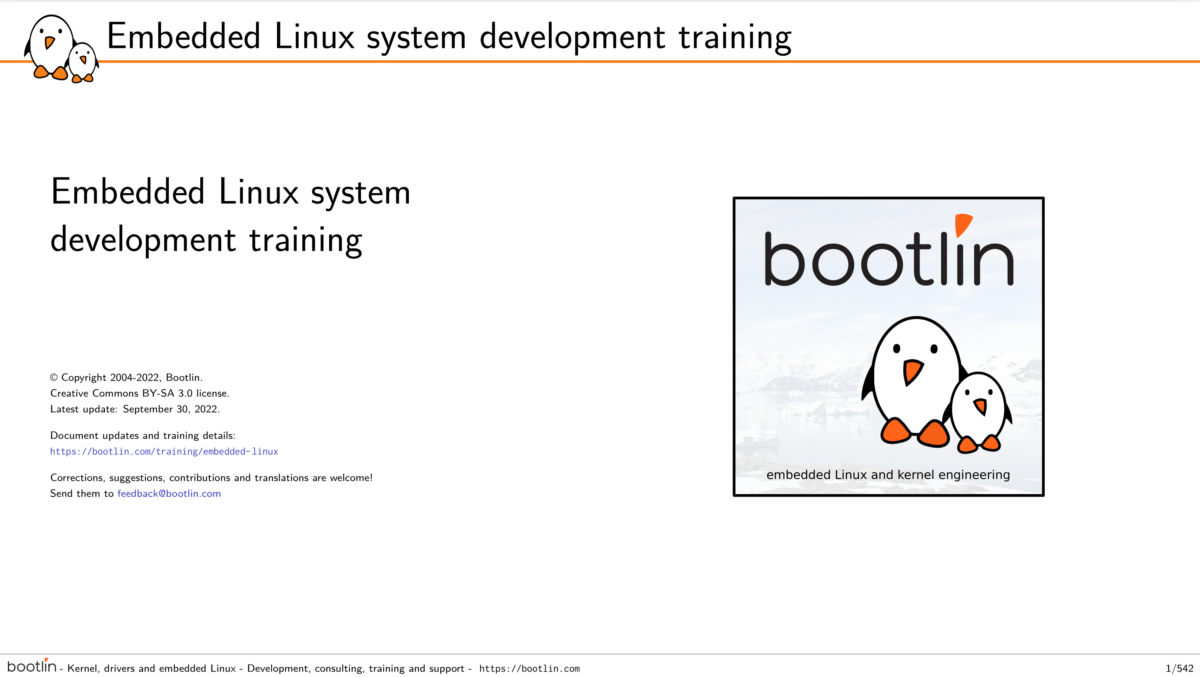 Embedded Linux system development training

Embedded Linux system development training

© Copyright 2004-2022, Bootlin.
Creative Commons BY-SA 3.0 license.
Latest update: September 30, 2022.

Document updates and training details:
https://bootlin.com/training/embedded-linux

Corrections, suggestions, contributions and translations are welcome!
Send them to feedback@bootlin.com

bootlin

embedded Linux and kernel engineering

bootlin - Kernel, drivers and embedded Linux - Development, consulting, training and support - https://bootlin.com

1/542